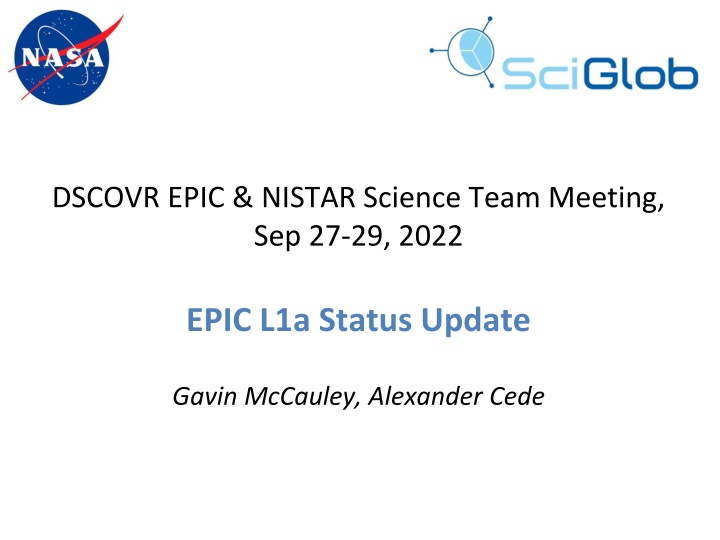 NASA

SciGlob

DSCOVR EPIC & NISTAR Science Team Meeting, Sep 27-29, 2022

EPIC L1a Status Update

Gavin McCauley, Alexander Cede